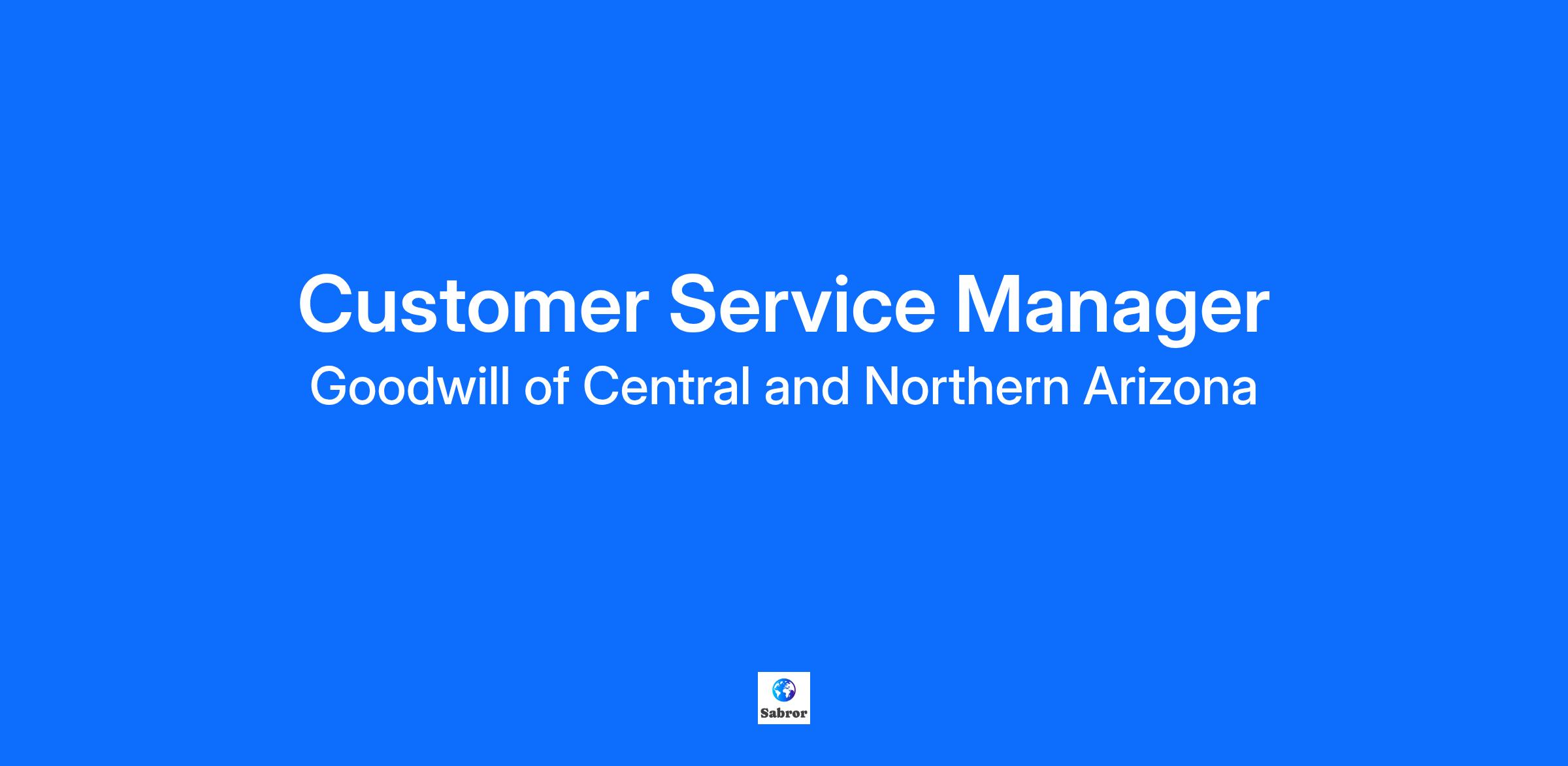 Customer Service Manager
Goodwill of Central and Northern Arizona

Sabror